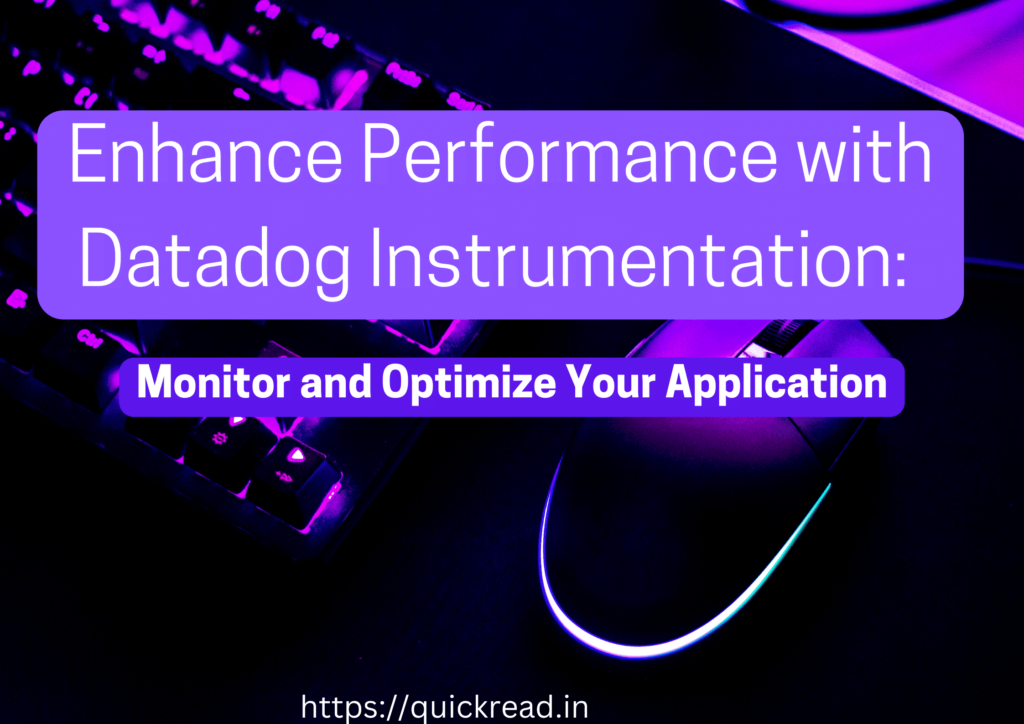 Enhance Performance with Datadog Instrumentation:

Monitor and Optimize Your Application

https://quickread.in